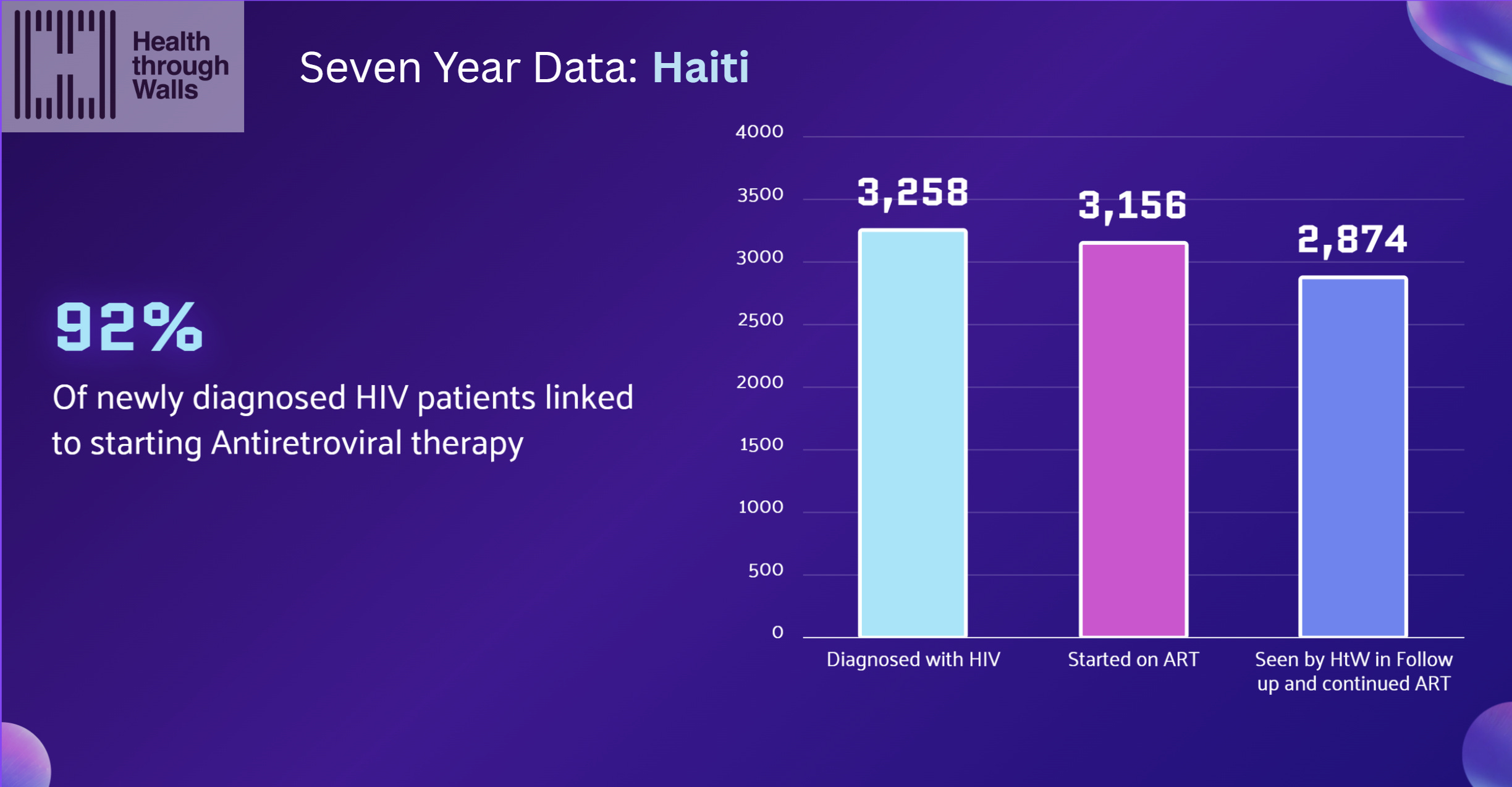 Health through Walls

Seven Year Data: Haiti

92%

Of newly diagnosed HIV patients linked to starting Antiretroviral therapy

4000
3500
3000
2500
2000
1500
1000
500
0

3,258
3,156
2,874

Diagnosed with HIV
Started on ART
Seen by HtW in Follow up and continued ART